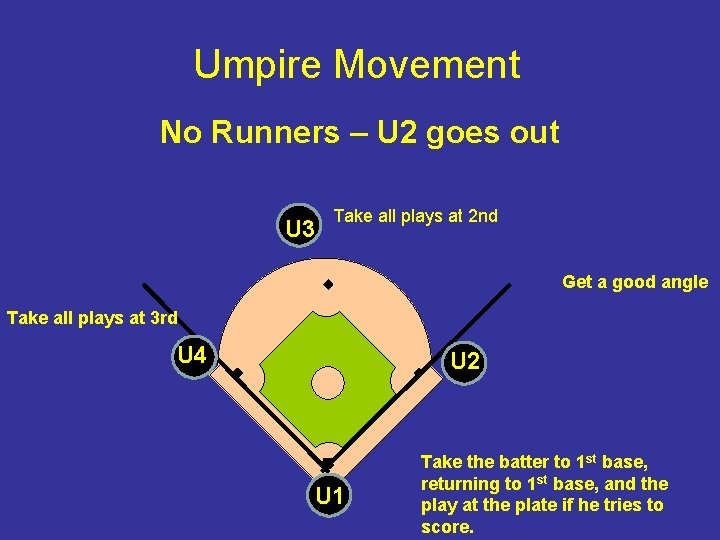 Umpire Movement

No Runners – U2 goes out

U3

Take all plays at 2nd

Get a good angle

Take all plays at 3rd

U4

U2

U1

Take the batter to 1$^{st}$ base, returning to 1$^{st}$ base, and the play at the plate if he tries to score.